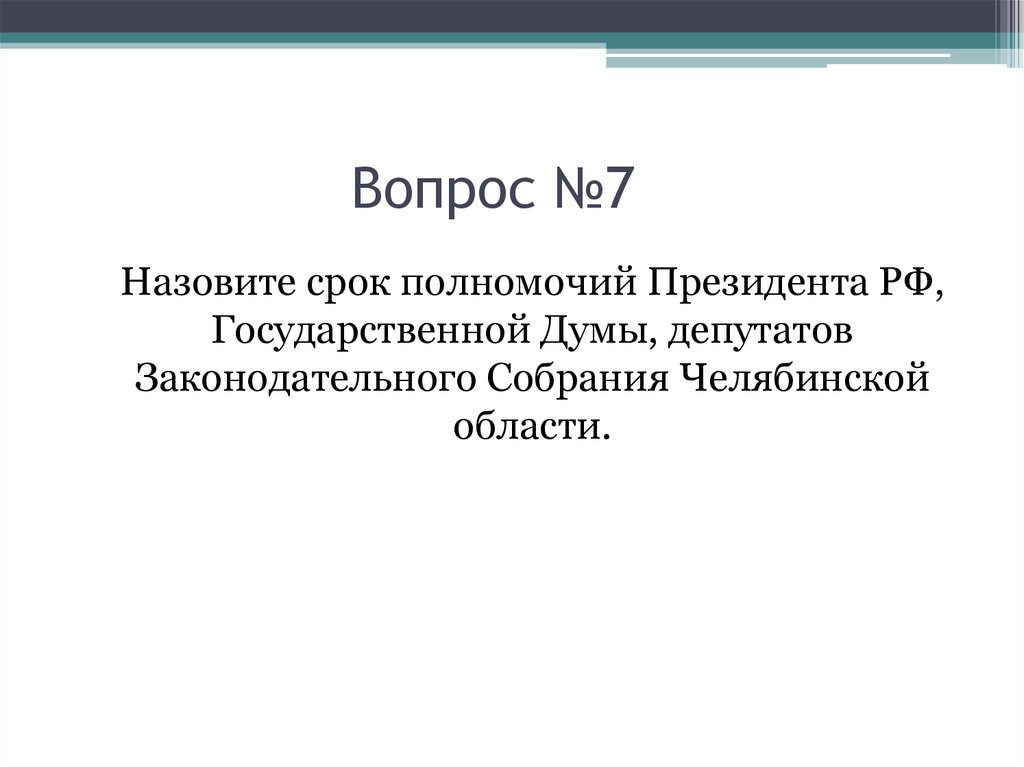 Вопрос №7

Назовите срок полномочий Президента РФ, Государственной Думы, депутатов Законодательного Собрания Челябинской области.